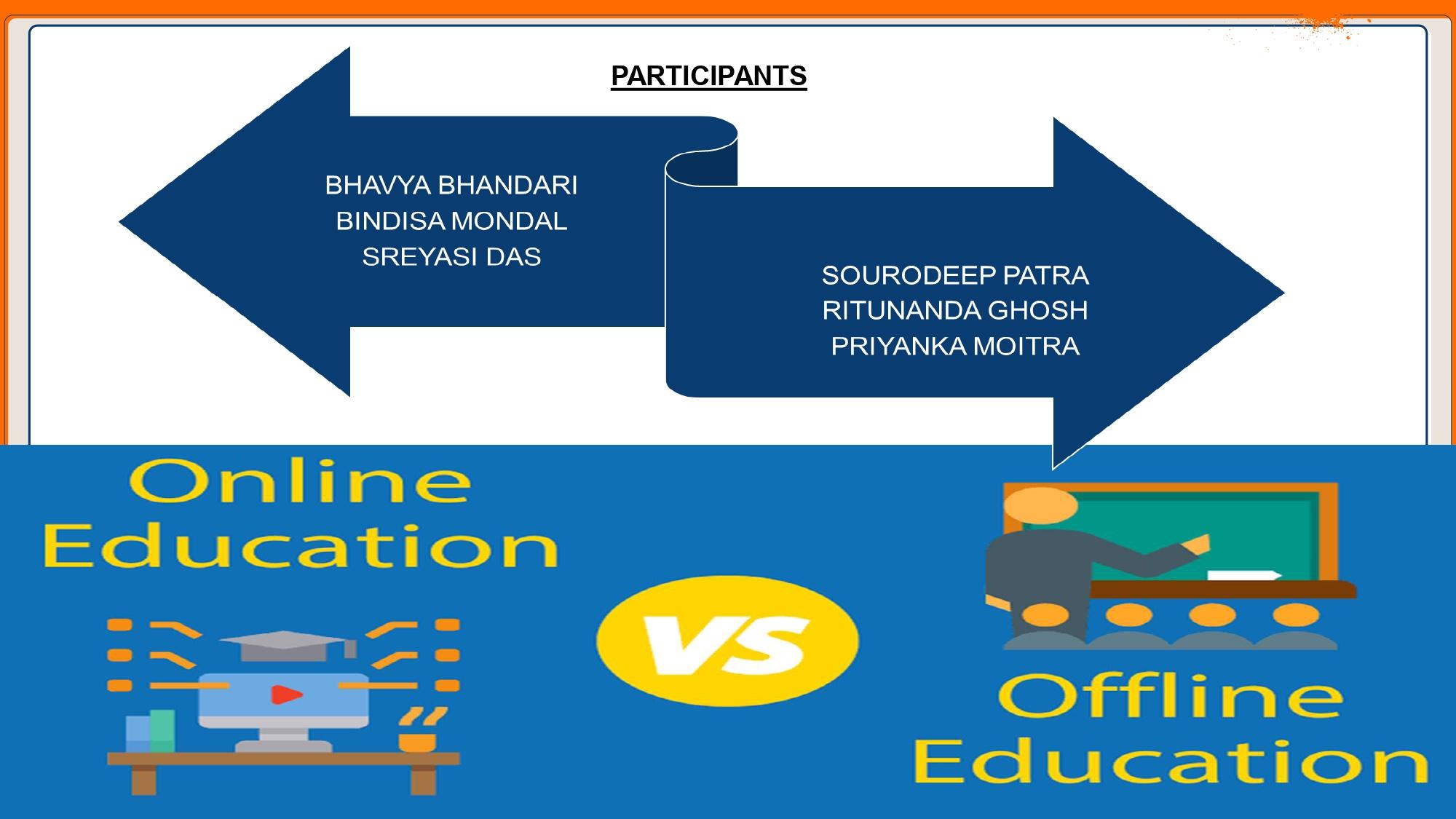 PARTICIPANTS

BHAVYA BHANDARI
BINDISA MONDAL
SREYASI DAS

SOURODEEP PATRA
RITUNANDA GHOSH
PRIYANKA MOITRA

Online Education

VS

Offline Education